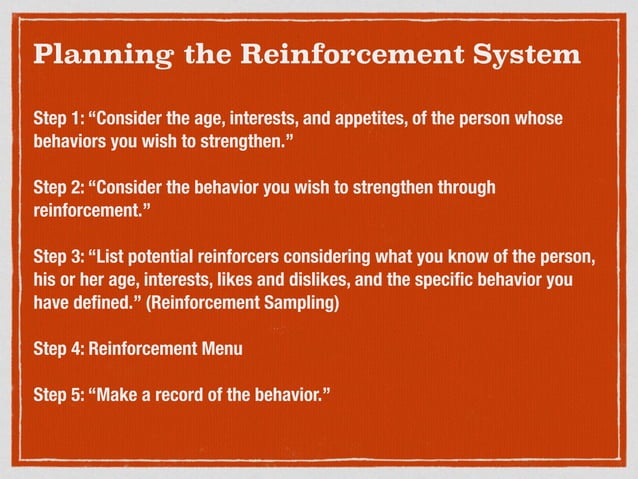 Planning the Reinforcement System

Step 1: “Consider the age, interests, and appetites, of the person whose behaviors you wish to strengthen.”

Step 2: “Consider the behavior you wish to strengthen through reinforcement.”

Step 3: “List potential reinforcers considering what you know of the person, his or her age, interests, likes and dislikes, and the specific behavior you have defined.” (Reinforcement Sampling)

Step 4: Reinforcement Menu

Step 5: “Make a record of the behavior.”